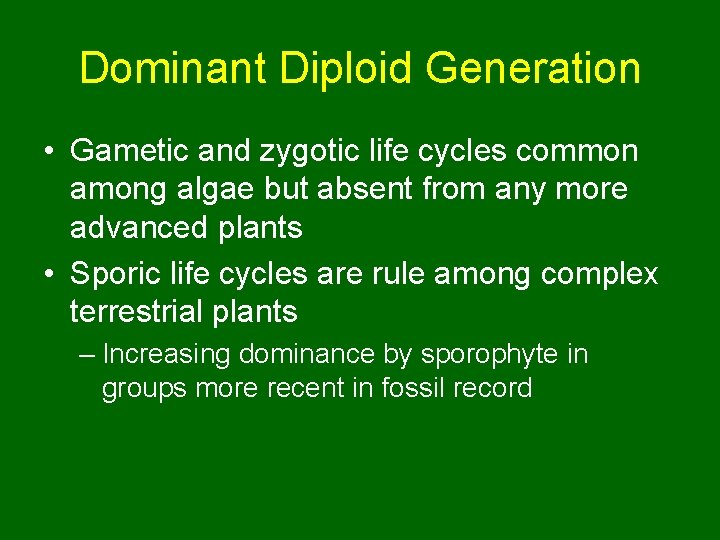 Dominant Diploid Generation

• Gametic and zygotic life cycles common among algae but absent from any more advanced plants

• Sporic life cycles are rule among complex terrestrial plants

– Increasing dominance by sporophyte in groups more recent in fossil record